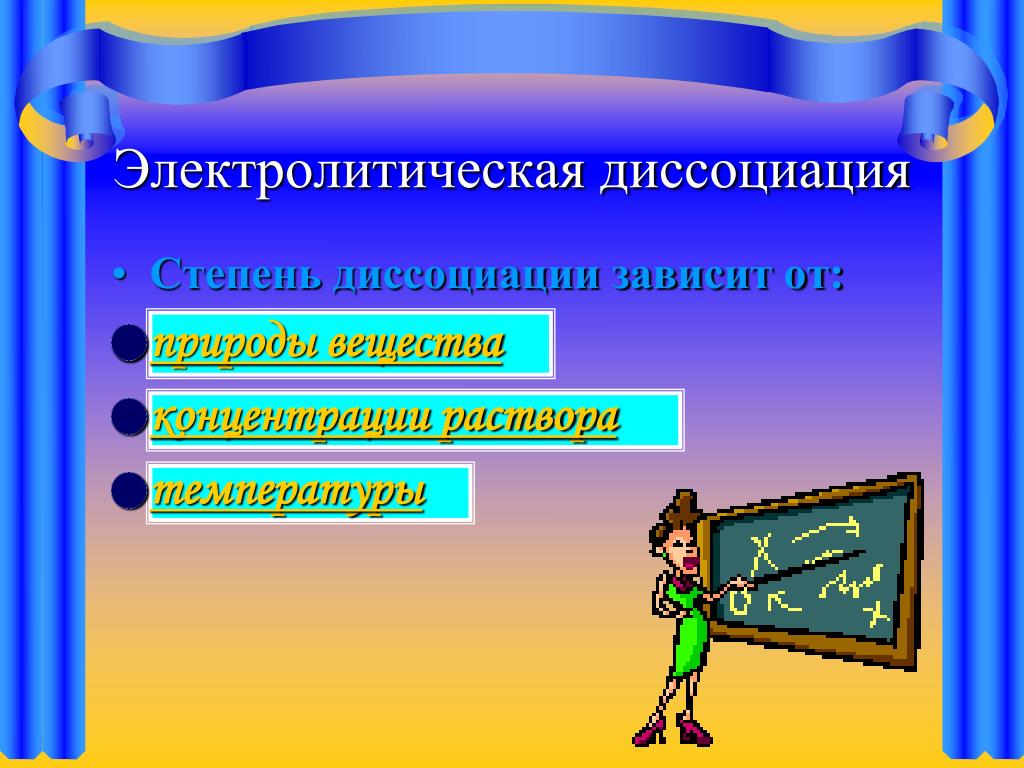 Электролитическая диссоциация

• Степень диссоциации зависит от:

природы вещества

концентрации раствора

температуры